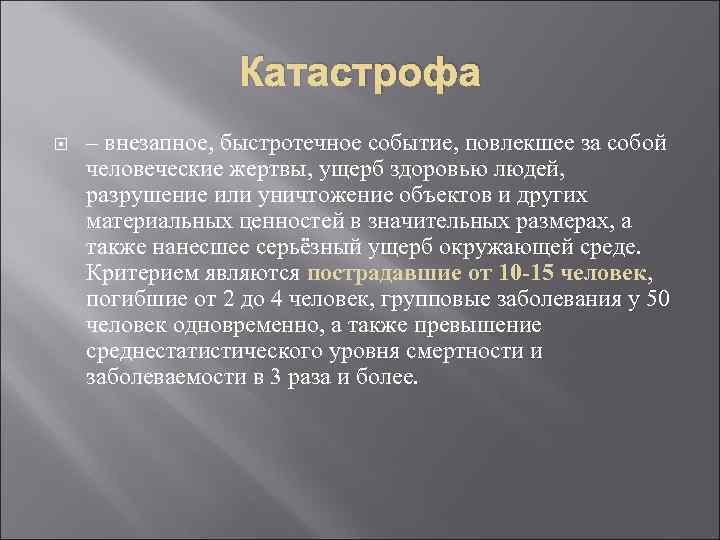 Катастрофа

– внезапное, быстротечное событие, повлекшее за собой человеческие жертвы, ущерб здоровью людей, разрушение или уничтожение объектов и других материальных ценностей в значительных размерах, а также нанесшее серьёзный ущерб окружающей среде. Критерием являются пострадавшие от 10-15 человек, погибшие от 2 до 4 человек, групповые заболевания у 50 человек одновременно, а также превышение среднестатистического уровня смертности и заболеваемости в 3 раза и более.